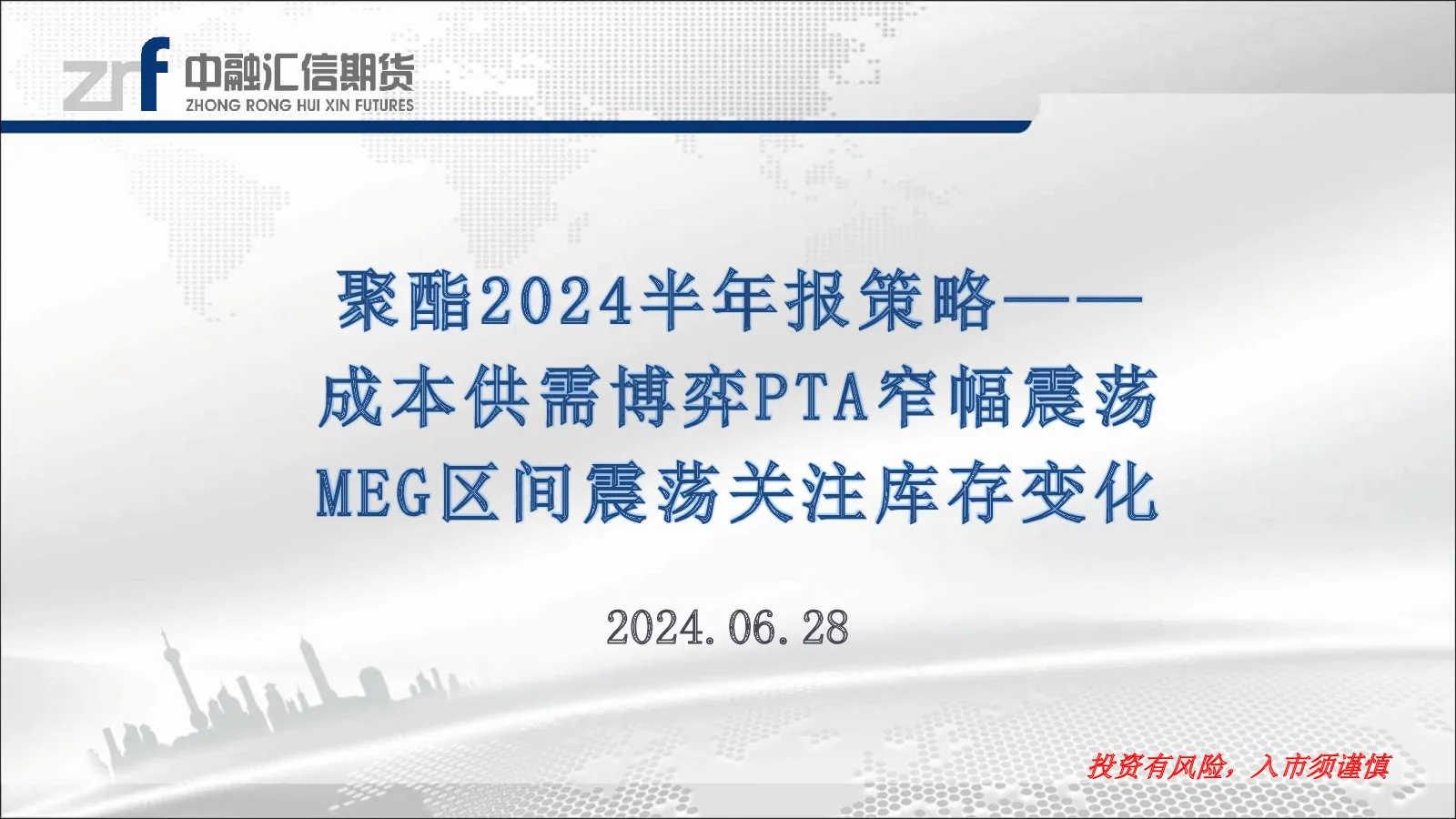 zrf 中融汇信期货
ZHONG RONG HUI XIN FUTURES

聚酯2024半年报策略——
成本供需博弈PTA窄幅震荡
MEG区间震荡关注库存变化

2024.06.28

投资有风险，入市须谨慎